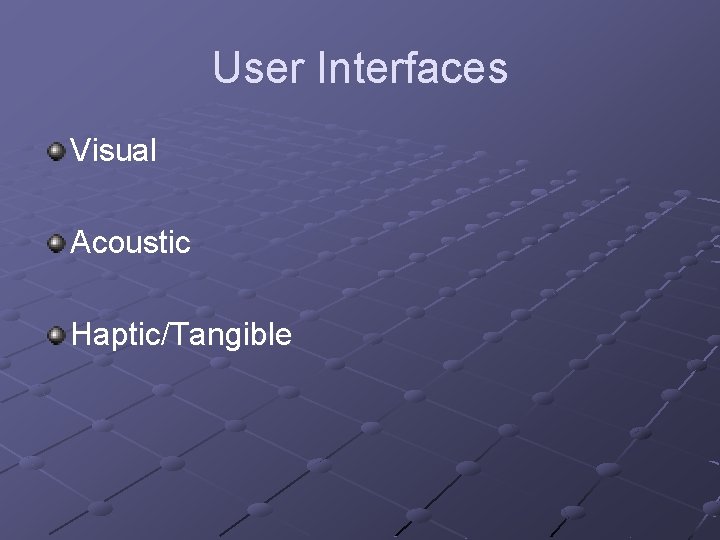 User Interfaces

Visual

Acoustic

Haptic/Tangible